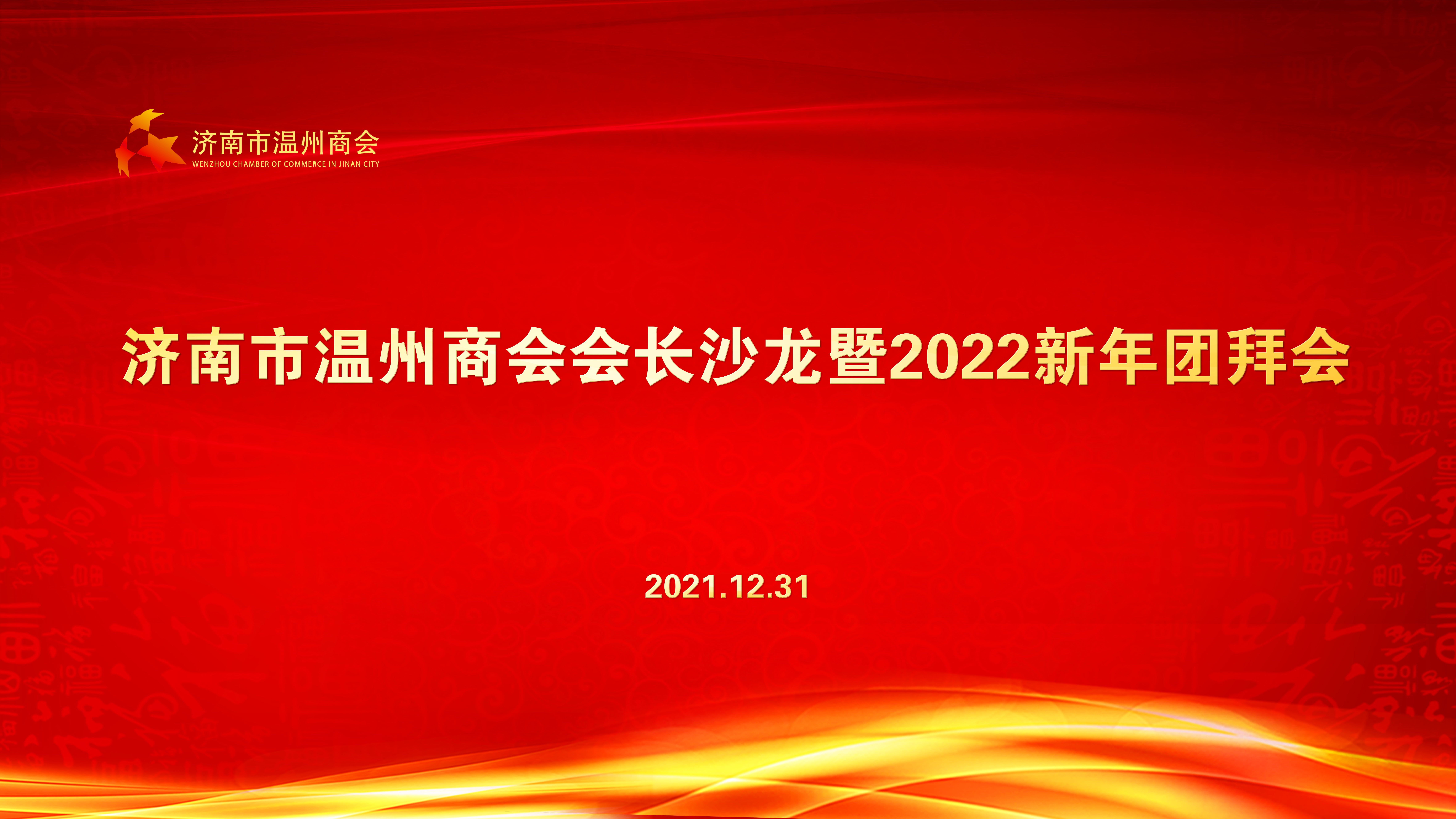 济南市温州商会
WENZHOU CHAMBER OF COMMERCE IN JINAN CITY

济南市温州商会会长沙龙暨2022新年团拜会

2021.12.31